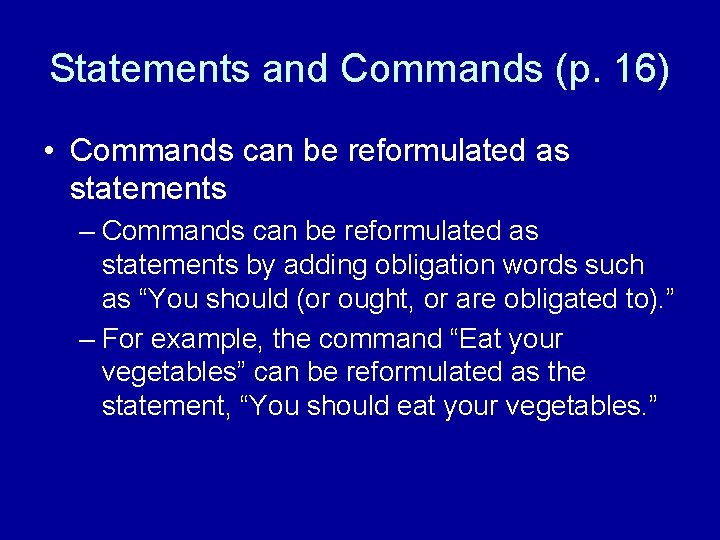 Statements and Commands (p. 16)

• Commands can be reformulated as statements

– Commands can be reformulated as statements by adding obligation words such as “You should (or ought, or are obligated to).”

– For example, the command “Eat your vegetables” can be reformulated as the statement, “You should eat your vegetables.”